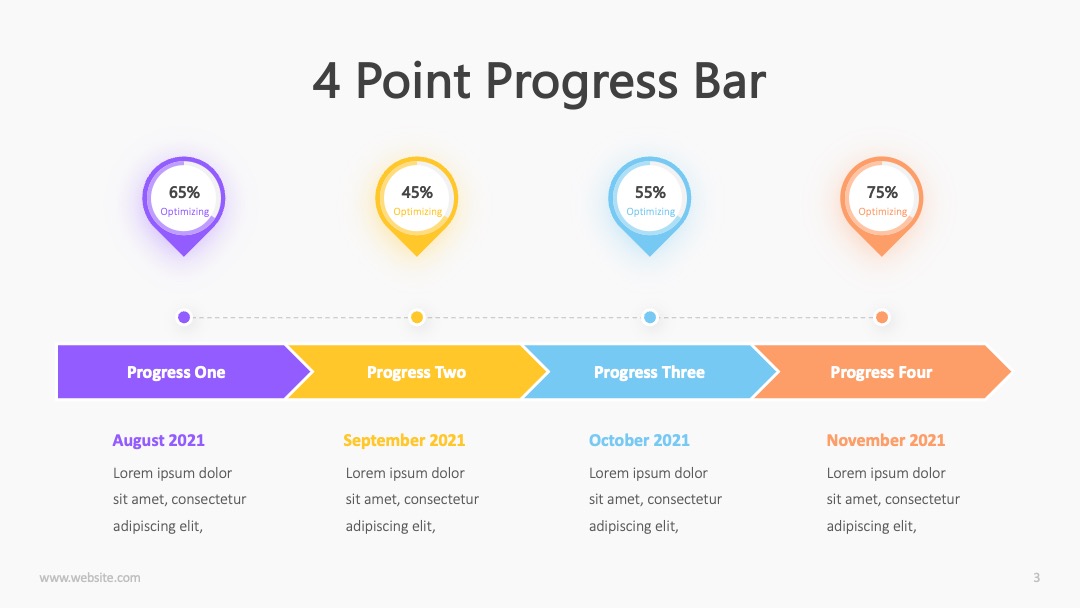 4 Point Progress Bar

65%
Optimizing

45%
Optimizing

55%
Optimizing

75%
Optimizing

Progress One

Progress Two

Progress Three

Progress Four

August 2021
Lorem ipsum dolor sit amet, consectetur adipiscing elit,

September 2021
Lorem ipsum dolor sit amet, consectetur adipiscing elit,

October 2021
Lorem ipsum dolor sit amet, consectetur adipiscing elit,

November 2021
Lorem ipsum dolor sit amet, consectetur adipiscing elit,

www.website.com

3